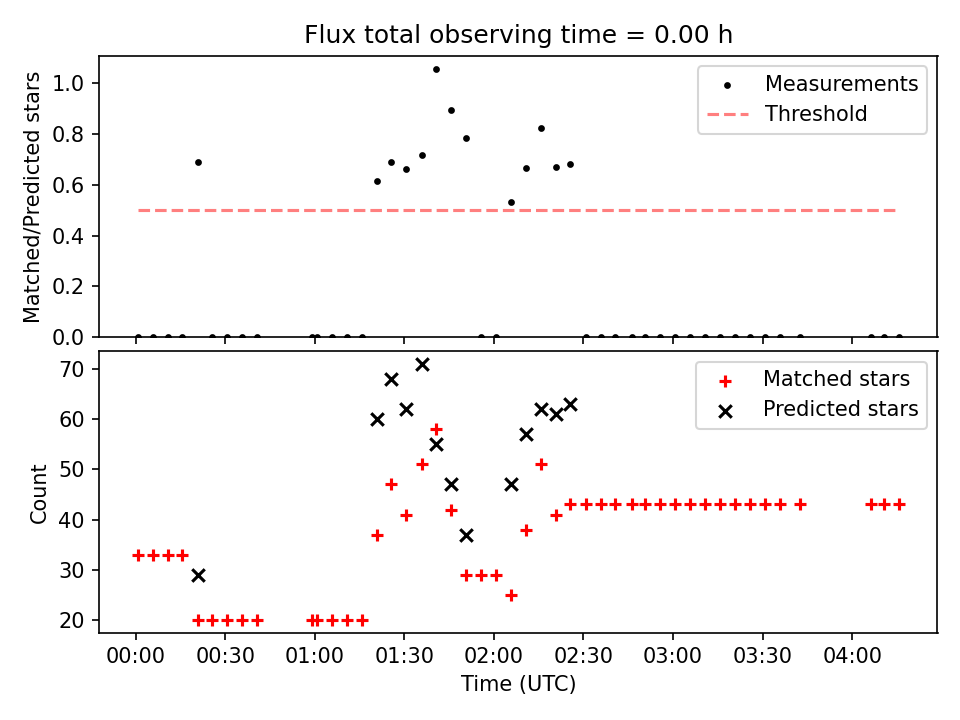 Flux total observing time = 0.00 h

Matched/Predicted stars

1.0
0.8
0.6
0.4
0.2
0.0

Measurements
Threshold

Count

70
60
50
40
30
20

Matched stars
Predicted stars

00:00
00:30
01:00
01:30
02:00
02:30
03:00
03:30
04:00

Time (UTC)